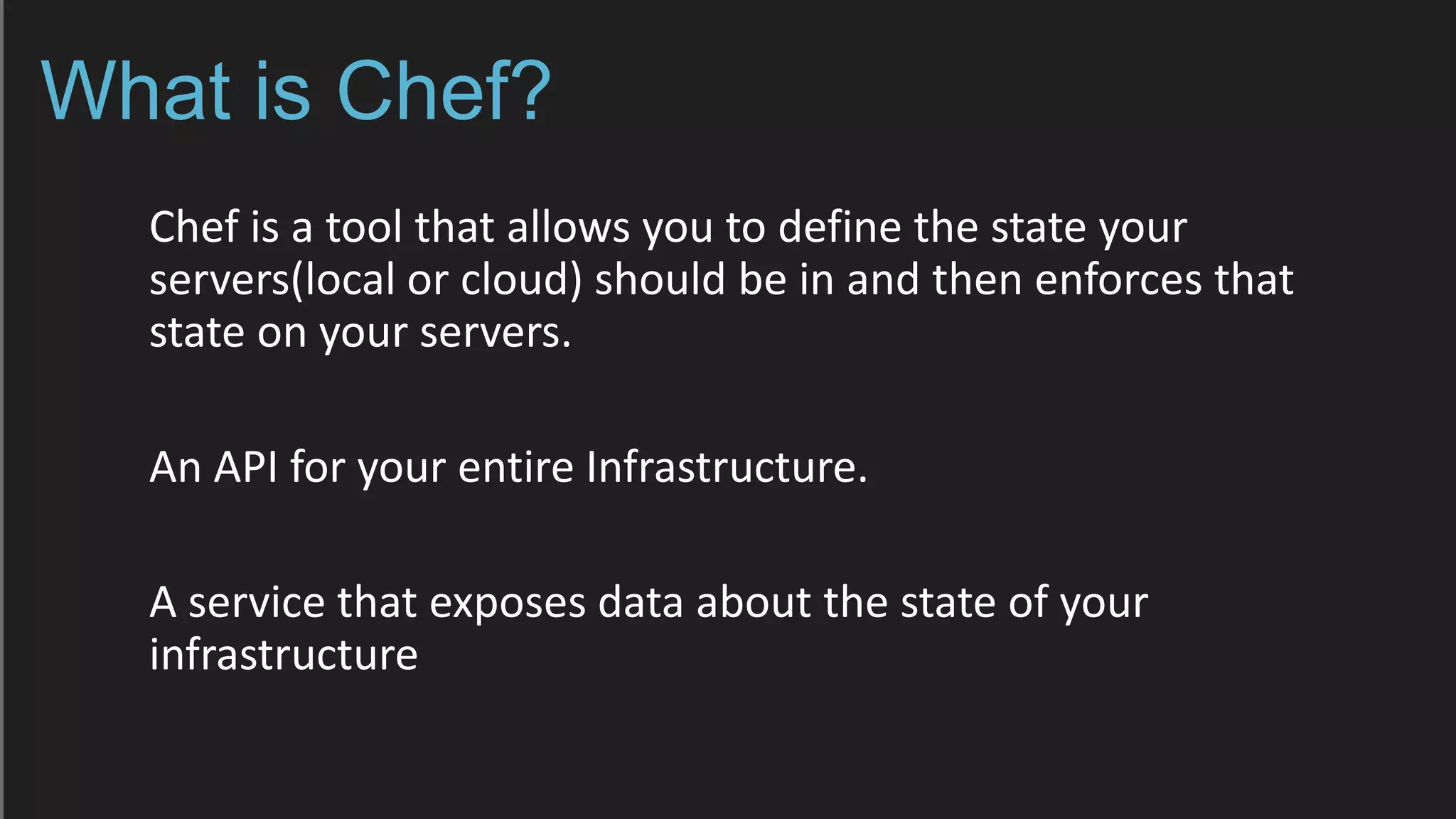 What is Chef?

Chef is a tool that allows you to define the state your servers(local or cloud) should be in and then enforces that state on your servers.

An API for your entire Infrastructure.

A service that exposes data about the state of your infrastructure